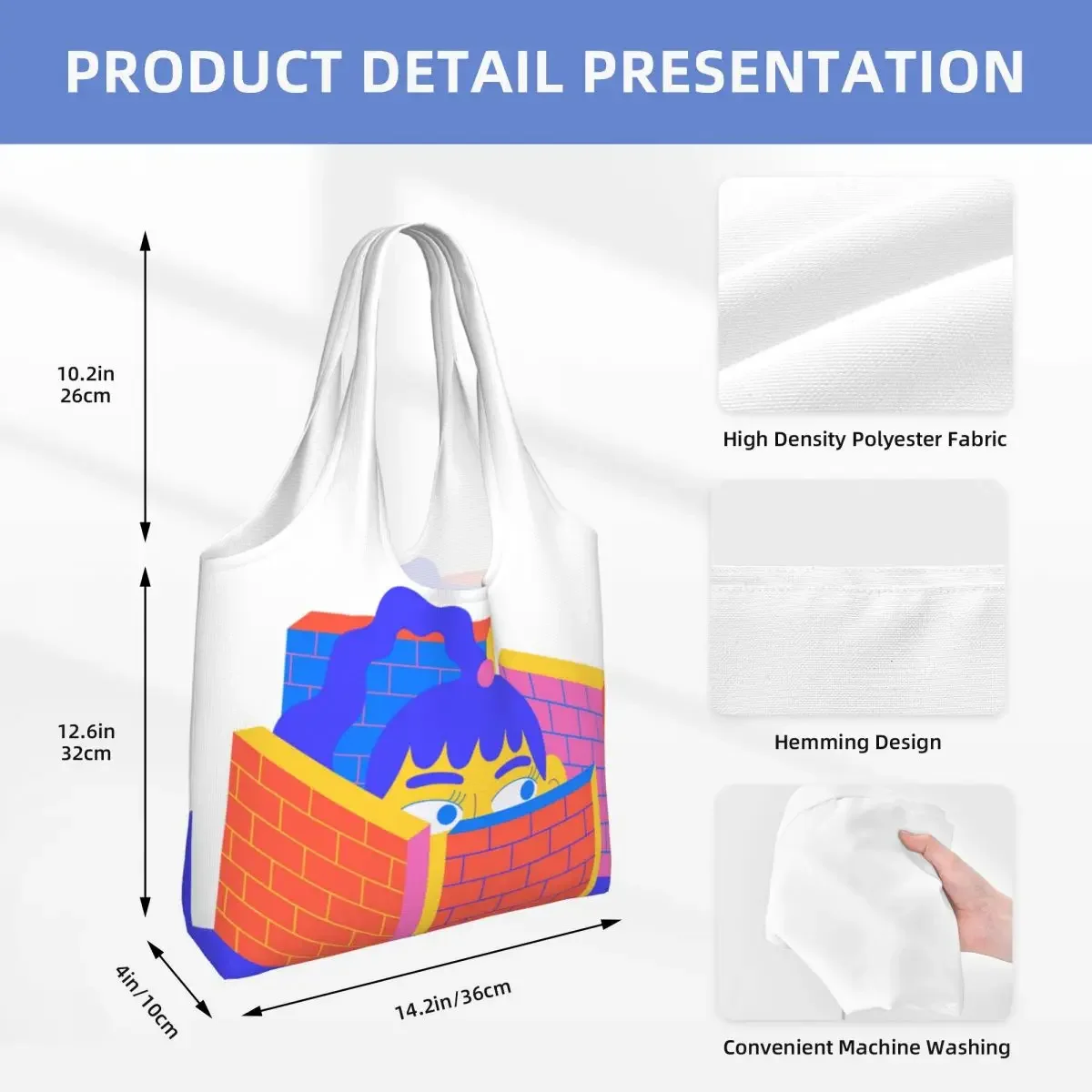 PRODUCT DETAIL PRESENTATION

10.2in
26cm

12.6in
32cm

4in/10cm

14.2in/36cm

High Density Polyester Fabric

Hemming Design

Convenient Machine Washing